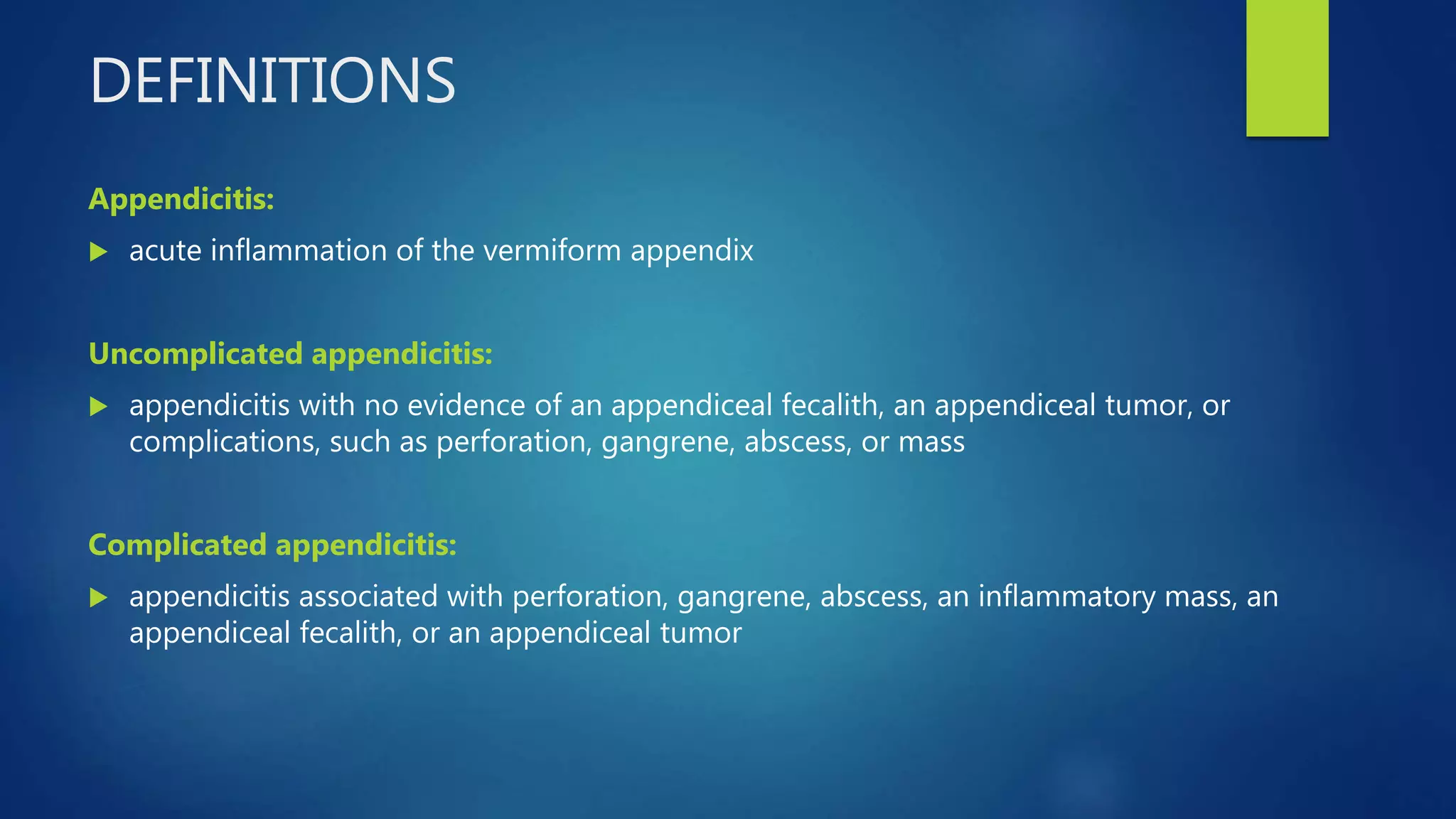 DEFINITIONS

Appendicitis:

▶ acute inflammation of the vermiform appendix

Uncomplicated appendicitis:

▶ appendicitis with no evidence of an appendiceal fecalith, an appendiceal tumor, or complications, such as perforation, gangrene, abscess, or mass

Complicated appendicitis:

▶ appendicitis associated with perforation, gangrene, abscess, an inflammatory mass, an appendiceal fecalith, or an appendiceal tumor